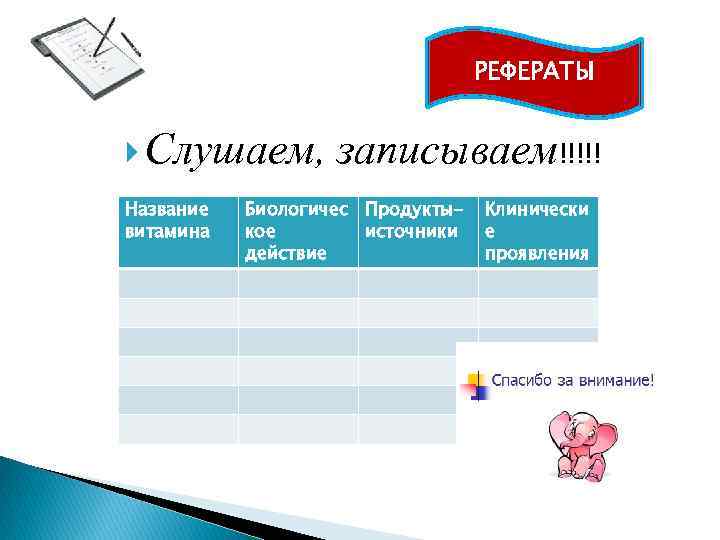 РЕФЕРАТЫ

Слушаем, записываем!!!!!

| Название витамина | Биологическое действие | Продукты-источники | Клинические проявления |
|---|---|---|---|
| | | | |
| | | | |
| | | | |
| | | | |
| | | | |
| | | | |

Спасибо за внимание!